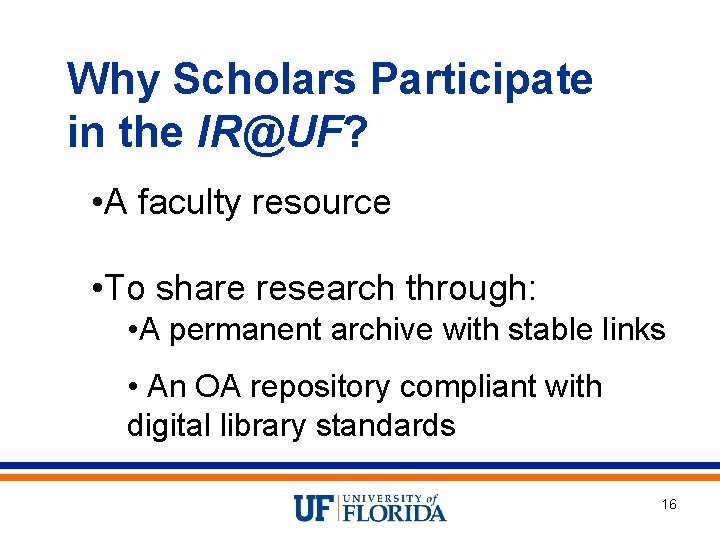 Why Scholars Participate in the IR@UF?

• A faculty resource

• To share research through:

• A permanent archive with stable links

• An OA repository compliant with digital library standards

UF UNIVERSITY of FLORIDA

16